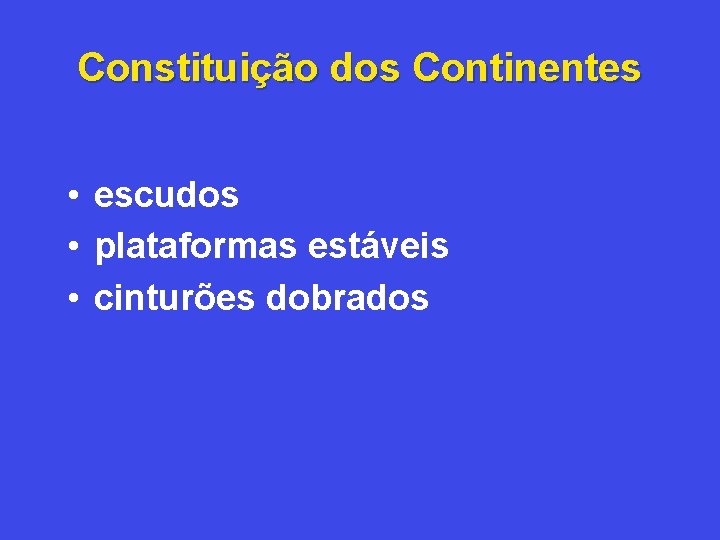 Constituição dos Continentes

• escudos
• plataformas estáveis
• cinturões dobrados